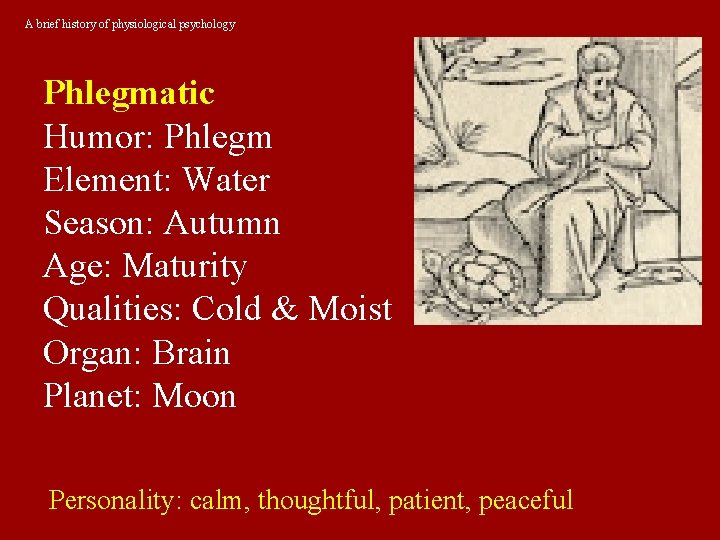 A brief history of physiological psychology

Phlegmatic
Humor: Phlegm
Element: Water
Season: Autumn
Age: Maturity
Qualities: Cold & Moist
Organ: Brain
Planet: Moon

Personality: calm, thoughtful, patient, peaceful